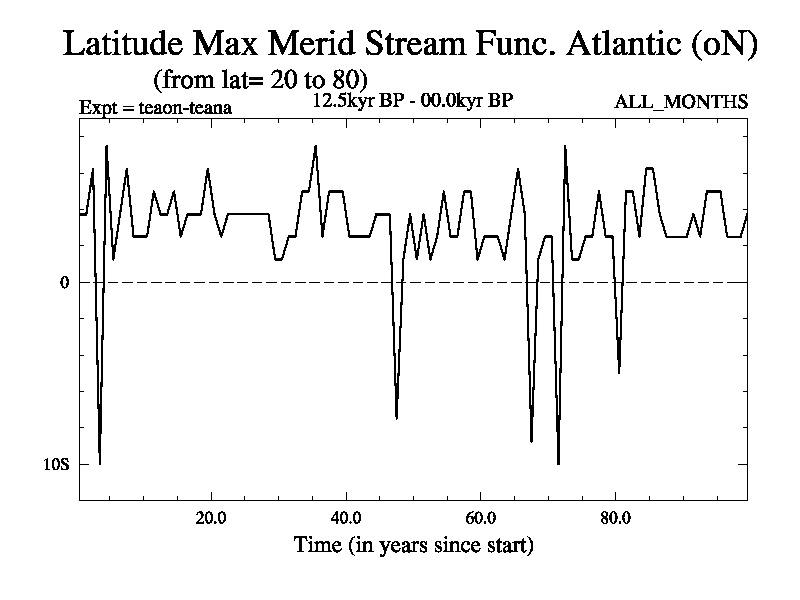 Latitude Max Merid Stream Func. Atlantic (oN)
(from lat= 20 to 80)
Expt = teaon-teana
12.5kyr BP - 00.0kyr BP
ALL_MONTHS

0
10S

20.0
40.0
60.0
80.0
Time (in years since start)